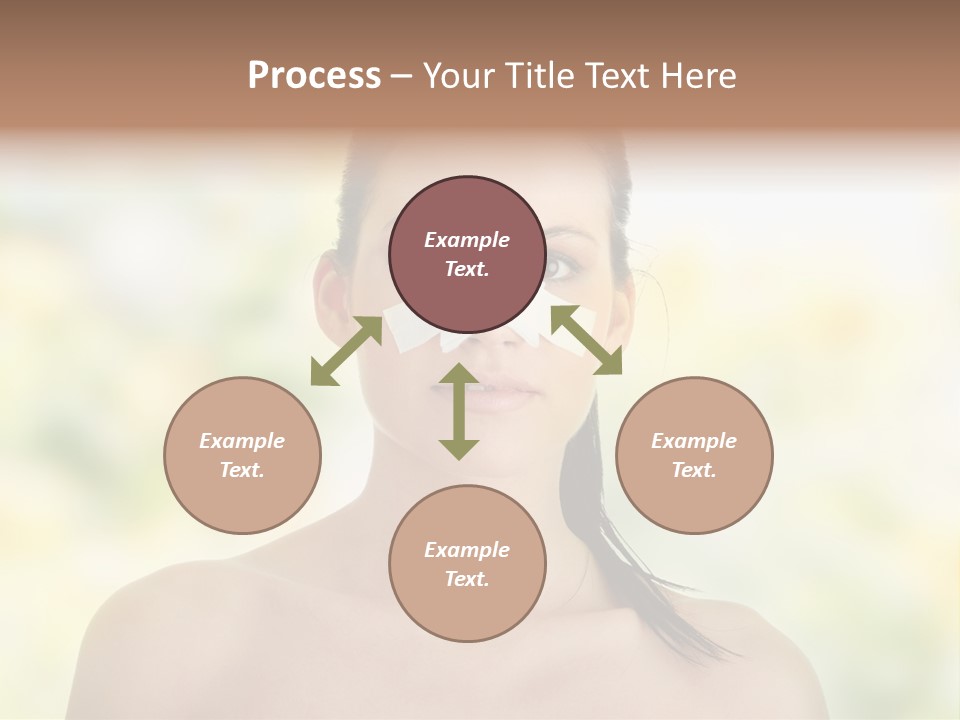 Process – Your Title Text Here

Example Text.

Example Text.

Example Text.

Example Text.